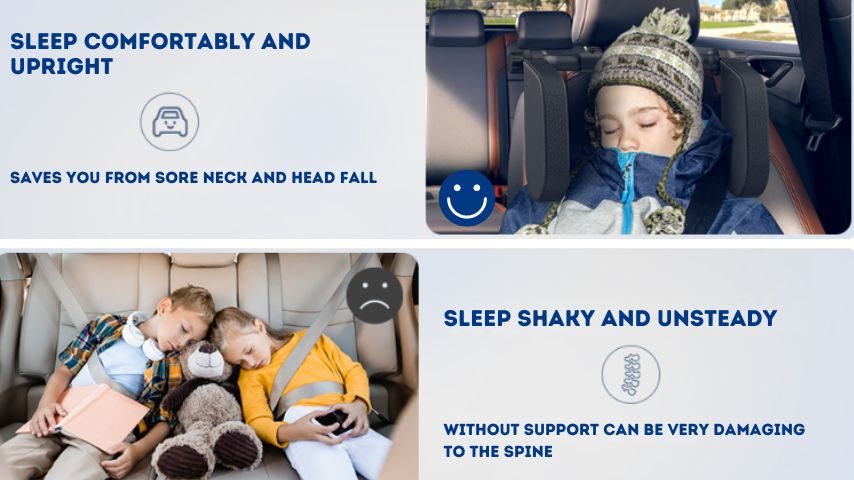 SLEEP COMFORTABLY AND UPRIGHT

SAVES YOU FROM SORE NECK AND HEAD FALL

SLEEP SHAKY AND UNSTEADY

WITHOUT SUPPORT CAN BE VERY DAMAGING TO THE SPINE